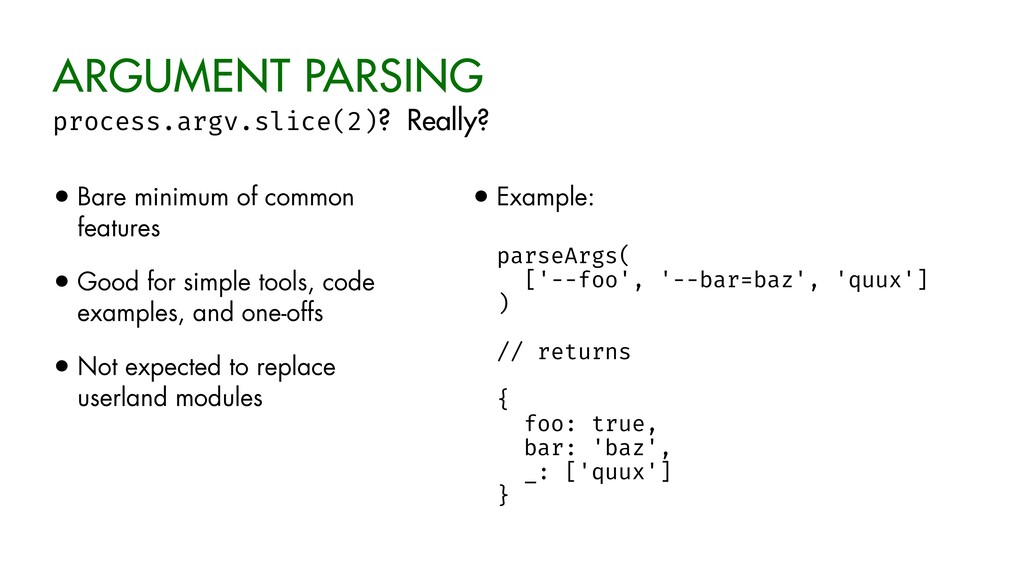 ARGUMENT PARSING
process.argv.slice(2)? Really?

• Bare minimum of common features

• Good for simple tools, code examples, and one-offs

• Not expected to replace userland modules

• Example:

parseArgs(
  ['--foo', '--bar=baz', 'quux']
)

// returns

{
  foo: true,
  bar: 'baz',
  _: ['quux']
}